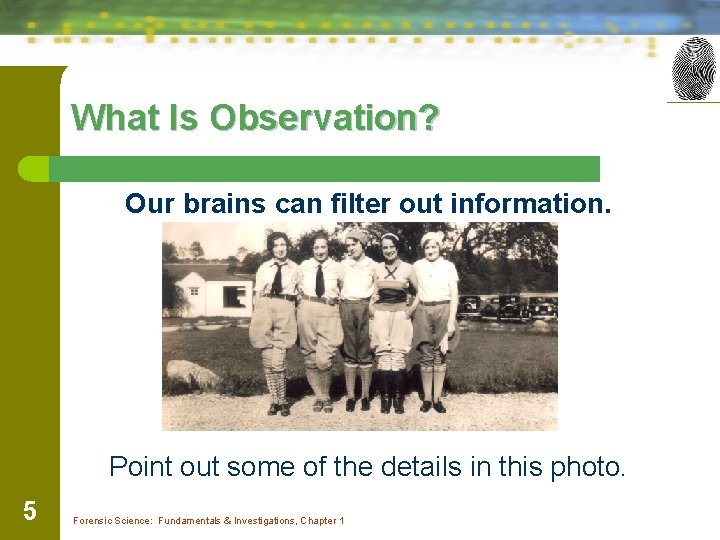 What Is Observation?

Our brains can filter out information.

Point out some of the details in this photo.

5

Forensic Science: Fundamentals & Investigations, Chapter 1